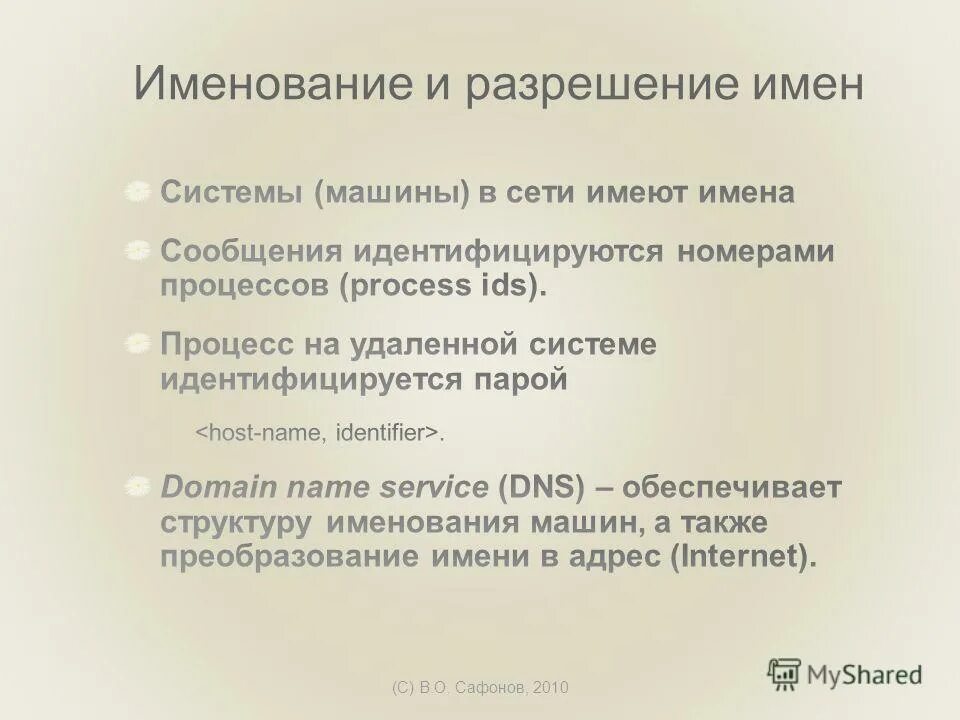 Именование и разрешение имен

Системы (машины) в сети имеют имена

Сообщения идентифицируются номерами процессов (process ids).

Процесс на удаленной системе идентифицируется парой

<host-name, identifier>.

Domain name service (DNS) – обеспечивает структуру именования машин, а также преобразование имени в адрес (Internet).

(C) В.О. Сафонов, 2010

MyShared